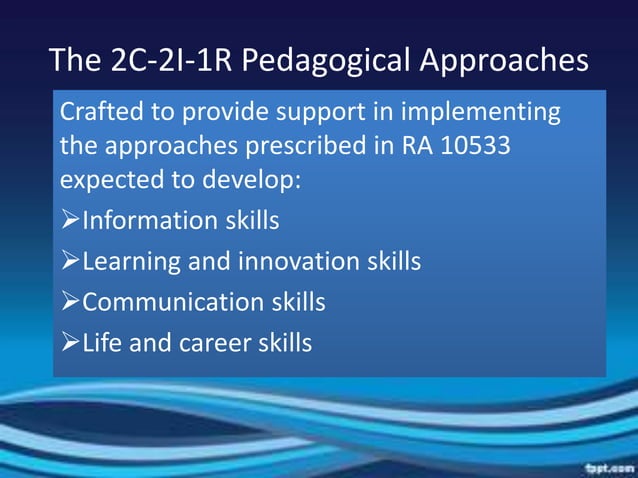 The 2C-2I-1R Pedagogical Approaches

Crafted to provide support in implementing the approaches prescribed in RA 10533 expected to develop:

➢Information skills

➢Learning and innovation skills

➢Communication skills

➢Life and career skills

fppt.com